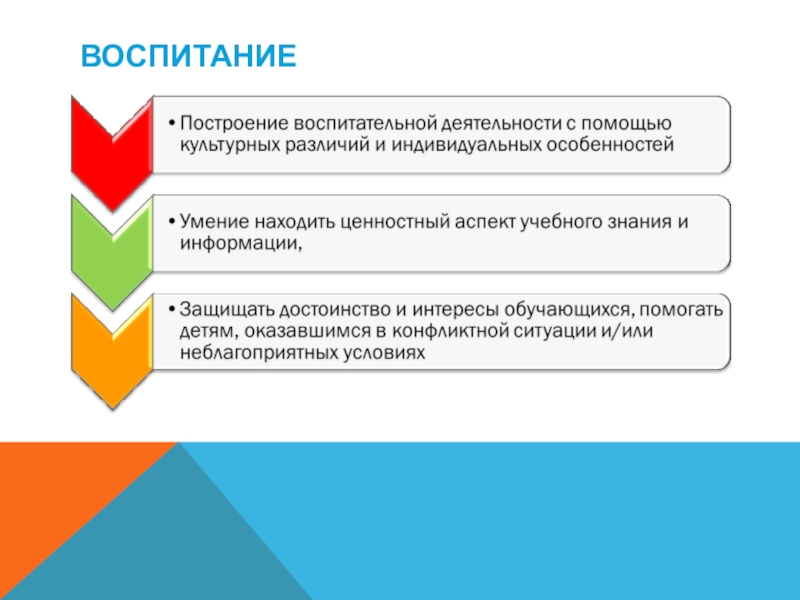 ВОСПИТАНИЕ

• Построение воспитательной деятельности с помощью культурных различий и индивидуальных особенностей

• Умение находить ценностный аспект учебного знания и информации,

• Защищать достоинство и интересы обучающихся, помогать детям, оказавшимся в конфликтной ситуации и/или неблагоприятных условиях